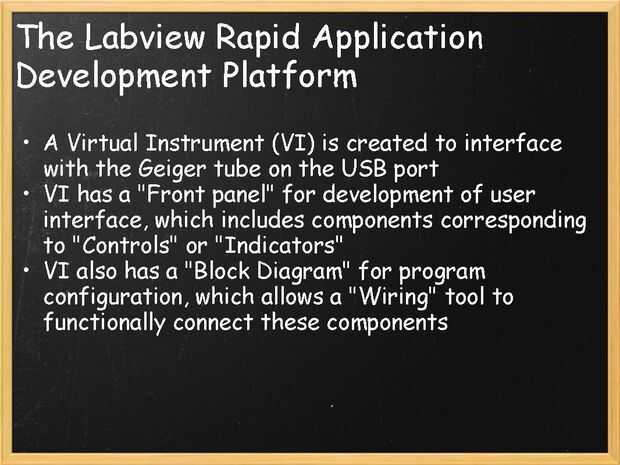 The Labview Rapid Application Development Platform

• A Virtual Instrument (VI) is created to interface with the Geiger tube on the USB port
• VI has a "Front panel" for development of user interface, which includes components corresponding to "Controls" or "Indicators"
• VI also has a "Block Diagram" for program configuration, which allows a "Wiring" tool to functionally connect these components